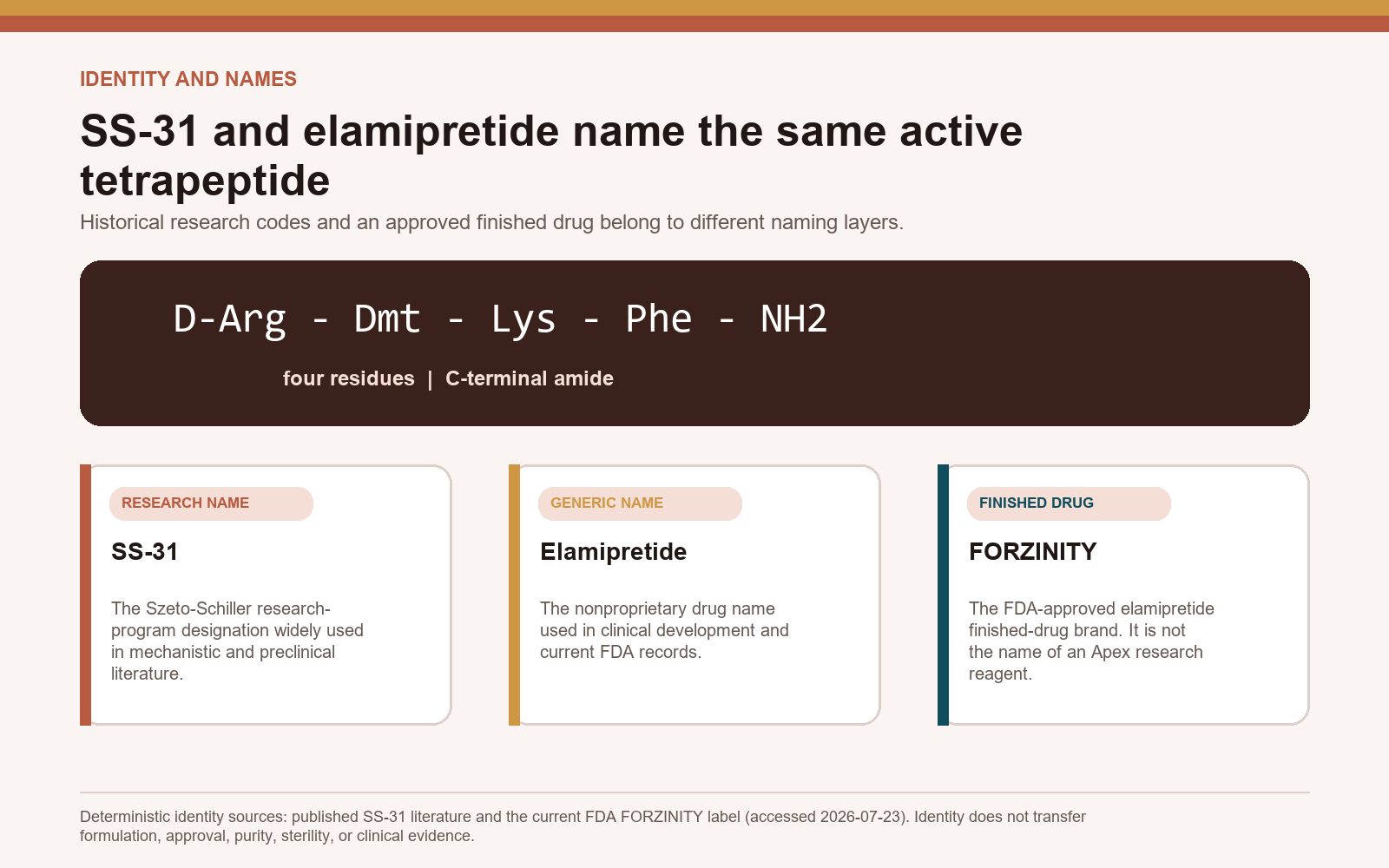 IDENTITY AND NAMES

SS-31 and elamipretide name the same active tetrapeptide

Historical research codes and an approved finished drug belong to different naming layers.

D-Arg - Dmt - Lys - Phe - NH2

four residues | C-terminal amide

RESEARCH NAME

SS-31

The Szeto-Schiller research-program designation widely used in mechanistic and preclinical literature.

GENERIC NAME

Elamipretide

The nonproprietary drug name used in clinical development and current FDA records.

FINISHED DRUG

FORZINITY

The FDA-approved elamipretide finished-drug brand. It is not the name of an Apex research reagent.

Deterministic identity sources: published SS-31 literature and the current FDA FORZINITY label (accessed 2026-07-23). Identity does not transfer formulation, approval, purity, sterility, or clinical evidence.